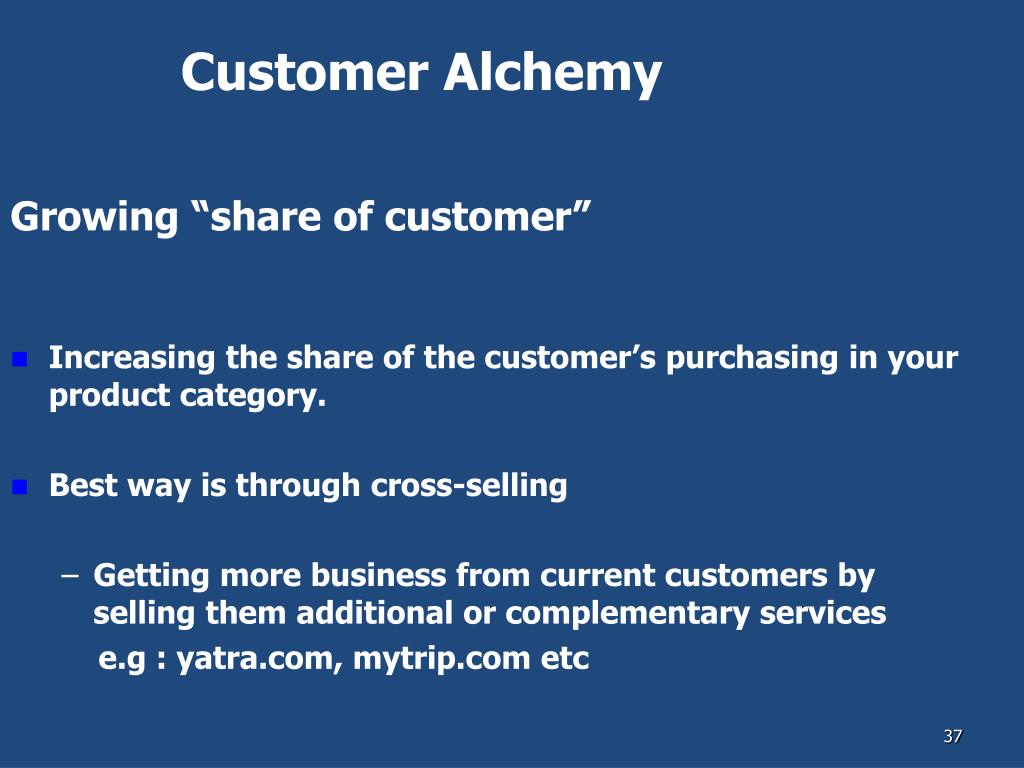 Customer Alchemy

Growing “share of customer”

- Increasing the share of the customer’s purchasing in your product category.

- Best way is through cross-selling

  – Getting more business from current customers by selling them additional or complementary services
  e.g : yatra.com, mytrip.com etc

37